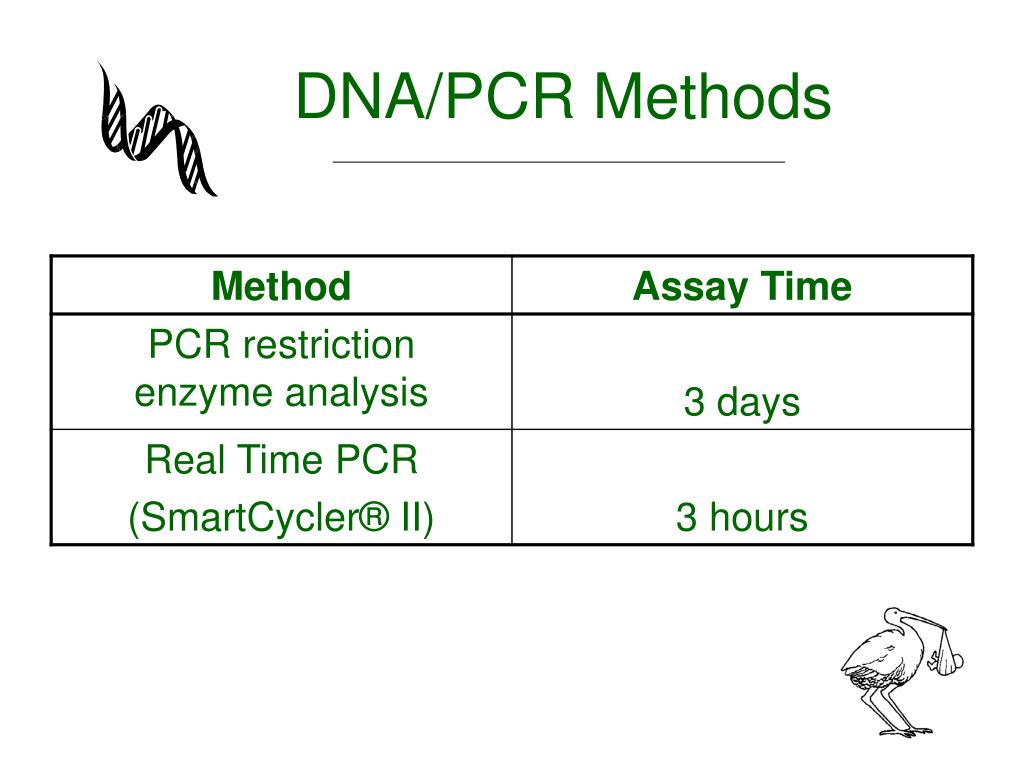 DNA/PCR Methods

| Method | Assay Time |
|---|---|
| PCR restriction enzyme analysis | 3 days |
| Real Time PCR (SmartCycler® II) | 3 hours |